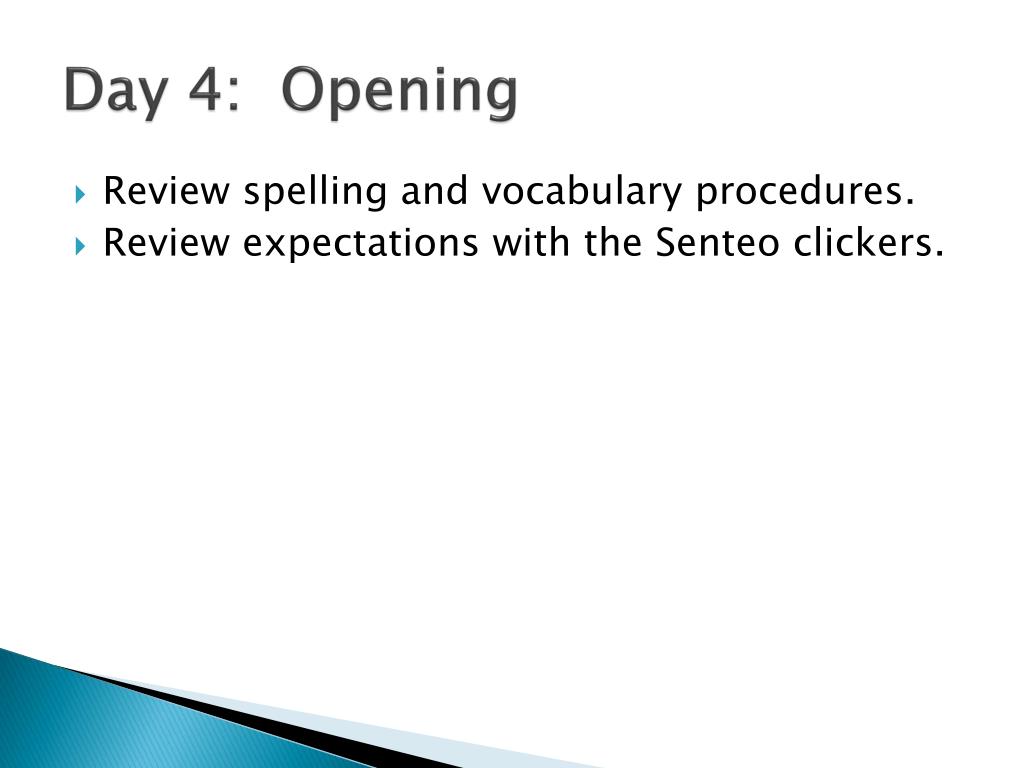 Day 4:  Opening

Review spelling and vocabulary procedures.
Review expectations with the Senteo clickers.